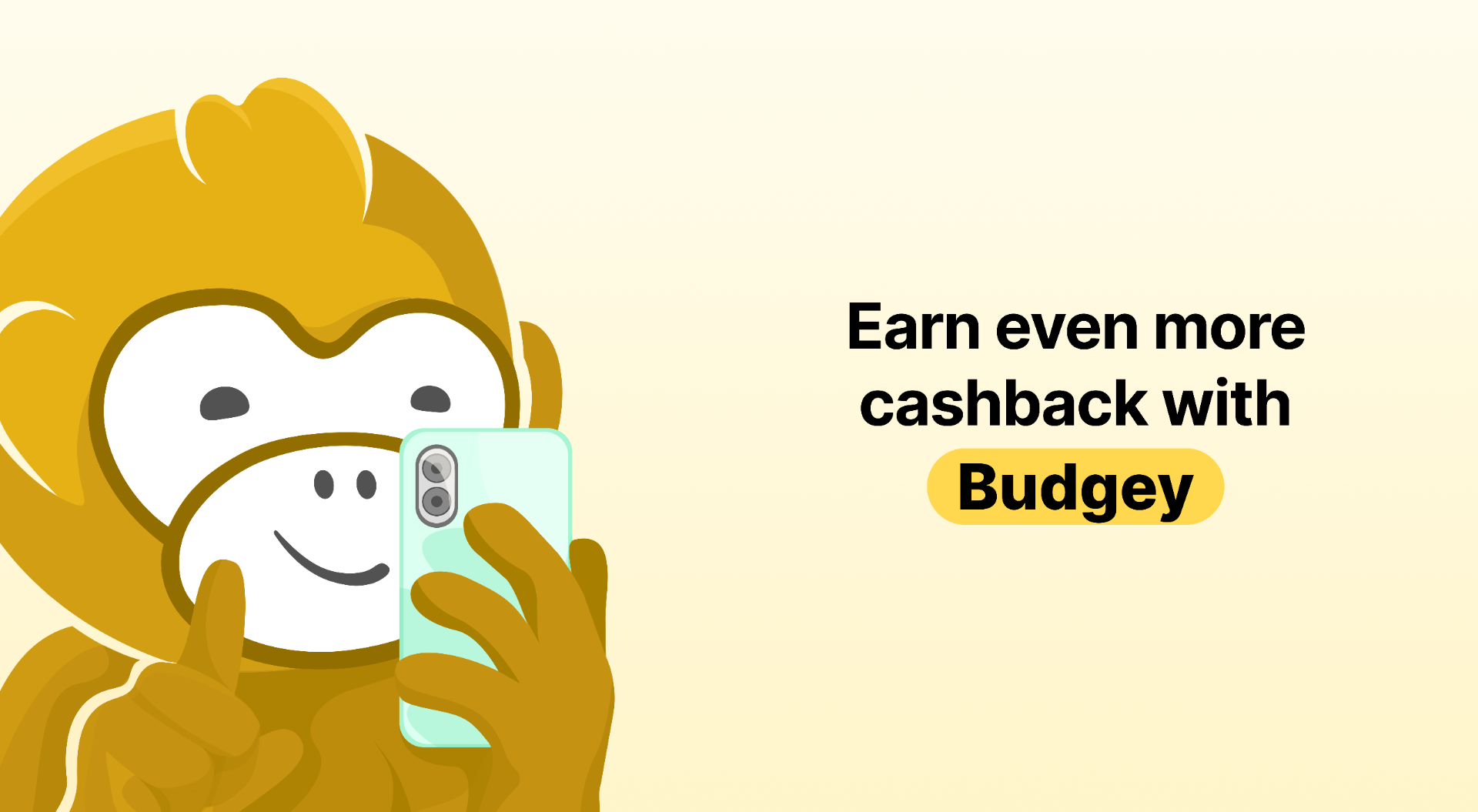 Earn even more cashback with Budgey